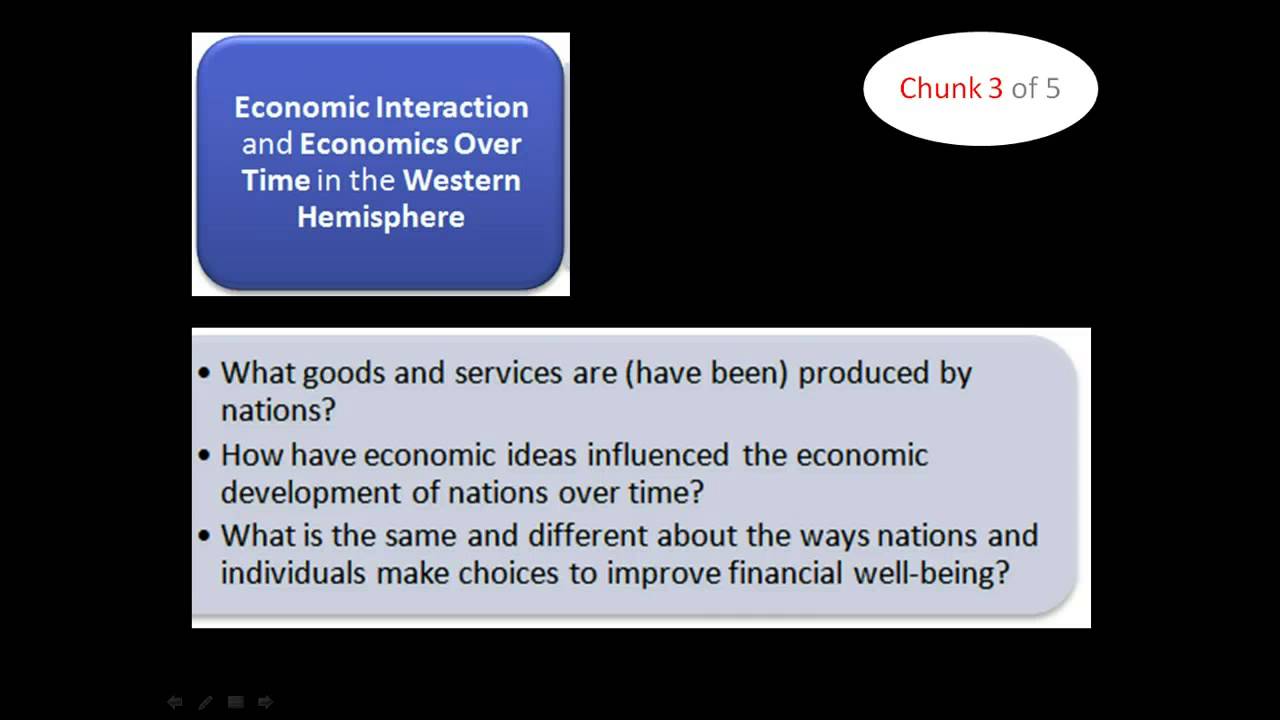 Economic Interaction and Economics Over Time in the Western Hemisphere

Chunk 3 of 5

• What goods and services are (have been) produced by nations?
• How have economic ideas influenced the economic development of nations over time?
• What is the same and different about the ways nations and individuals make choices to improve financial well-being?